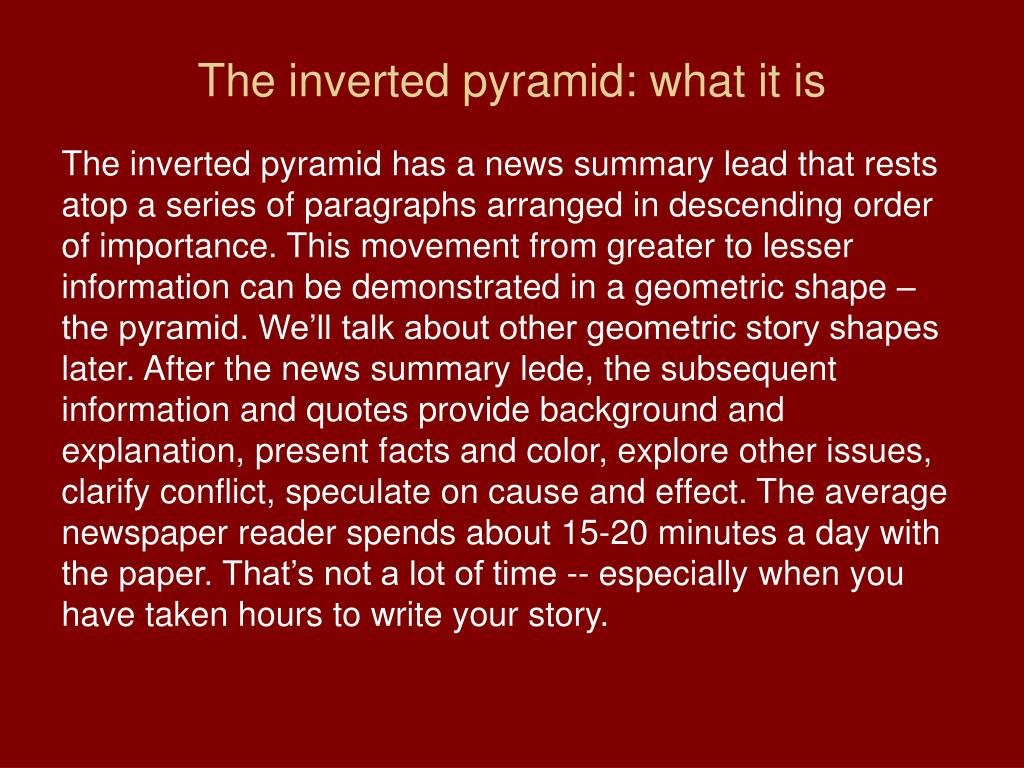 The inverted pyramid: what it is

The inverted pyramid has a news summary lead that rests atop a series of paragraphs arranged in descending order of importance. This movement from greater to lesser information can be demonstrated in a geometric shape – the pyramid. We’ll talk about other geometric story shapes later. After the news summary lede, the subsequent information and quotes provide background and explanation, present facts and color, explore other issues, clarify conflict, speculate on cause and effect. The average newspaper reader spends about 15-20 minutes a day with the paper. That’s not a lot of time -- especially when you have taken hours to write your story.